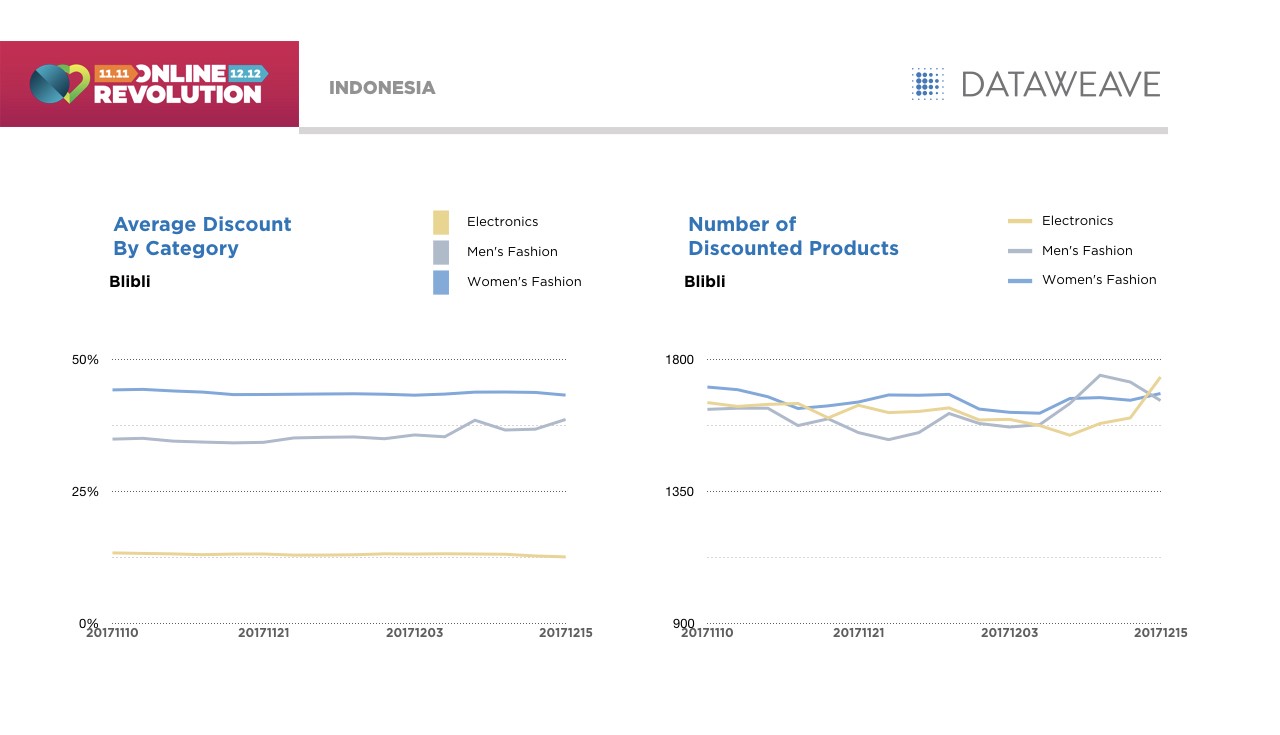 11.11 ONLINE 12.12 REVOLUTION

INDONESIA

DATAWEAVE

Average Discount By Category

Blibli

Electronics

Men's Fashion

Women's Fashion

50%

25%

0%

20171110

20171121

20171203

20171215

Number of Discounted Products

Blibli

Electronics

Men's Fashion

Women's Fashion

1800

1350

900

20171110

20171121

20171203

20171215